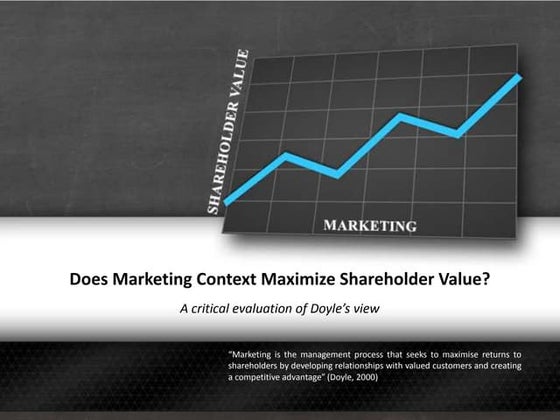 SHAREHOLDER VALUE

MARKETING

Does Marketing Context Maximize Shareholder Value?

A critical evaluation of Doyle's view

"Marketing is the management process that seeks to maximise returns to shareholders by developing relationships with valued customers and creating a competitive advantage" (Doyle, 2000)